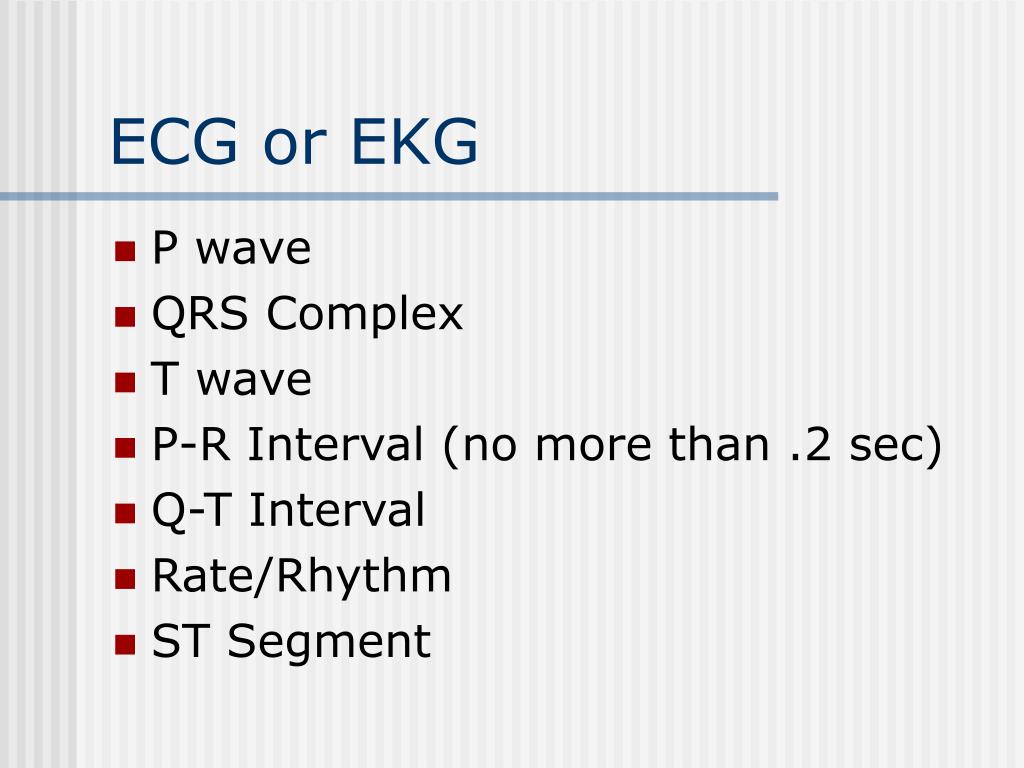 ECG or EKG

- P wave
- QRS Complex
- T wave
- P-R Interval (no more than .2 sec)
- Q-T Interval
- Rate/Rhythm
- ST Segment